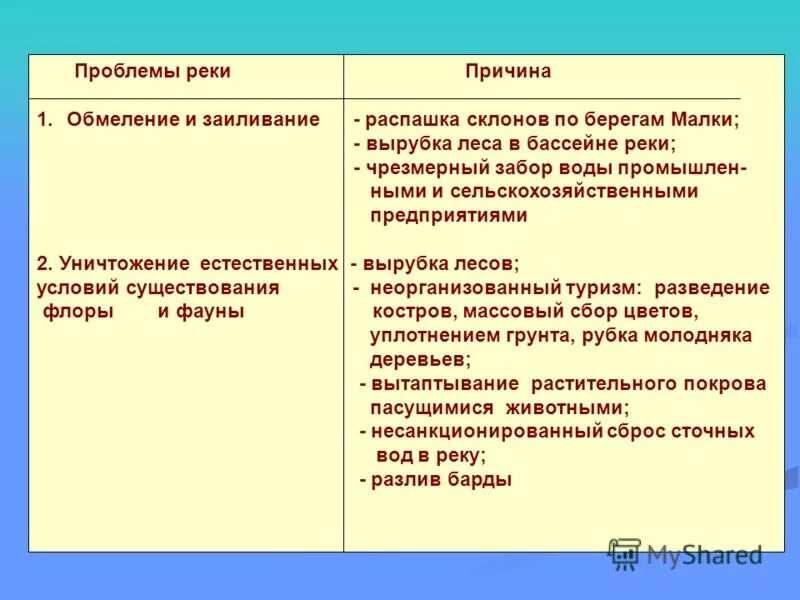 | Проблемы реки | Причина |
|---|---|
| 1. Обмеление и заиливание | - распашка склонов по берегам Малки; - вырубка леса в бассейне реки; - чрезмерный забор воды промышленными и сельскохозяйственными предприятиями |
| 2. Уничтожение естественных условий существования флоры и фауны | - вырубка лесов; - неорганизованный туризм: разведение костров, массовый сбор цветов, уплотнением грунта, рубка молодняка деревьев; - вытаптывание растительного покрова пасущимися животными; - несанкционированный сброс сточных вод в реку; - разлив барды |

MyShared